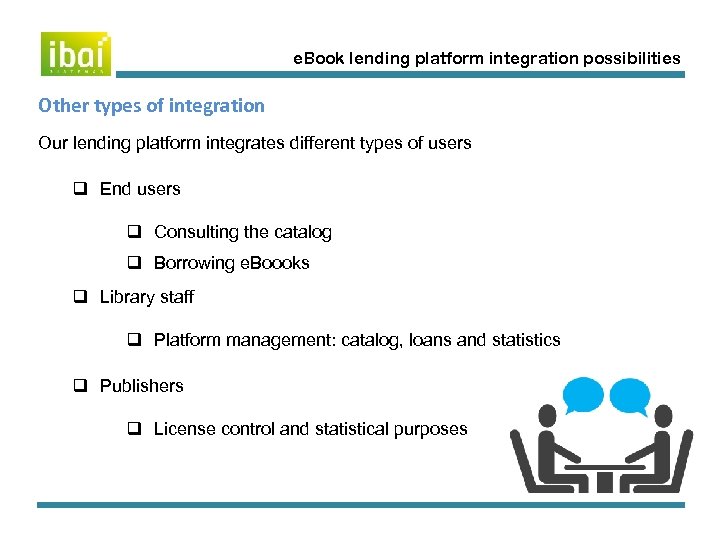 ibai SISTEMAS

eBook lending platform integration possibilities

Other types of integration

Our lending platform integrates different types of users

❑ End users

❑ Consulting the catalog

❑ Borrowing eBoooks

❑ Library staff

❑ Platform management: catalog, loans and statistics

❑ Publishers

❑ License control and statistical purposes